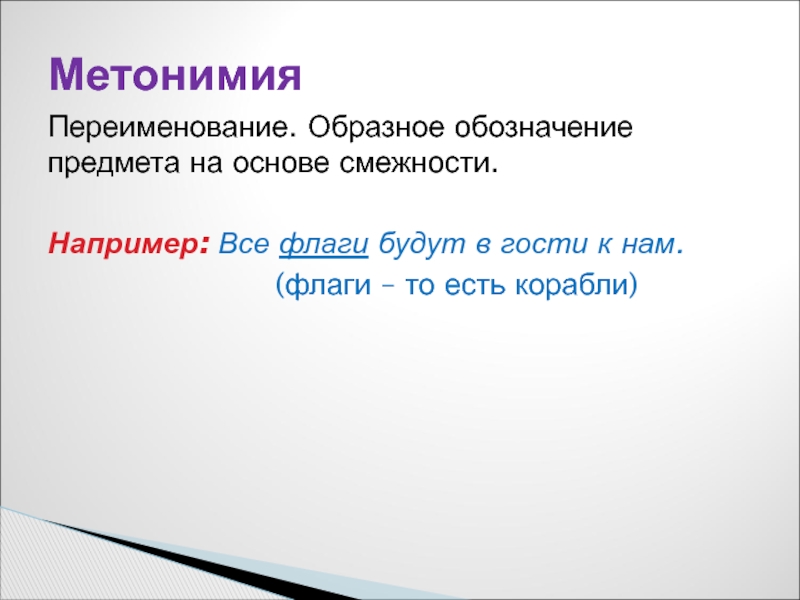 Метонимия

Переименование. Образное обозначение предмета на основе смежности.

Например: Все флаги будут в гости к нам.
(флаги – то есть корабли)